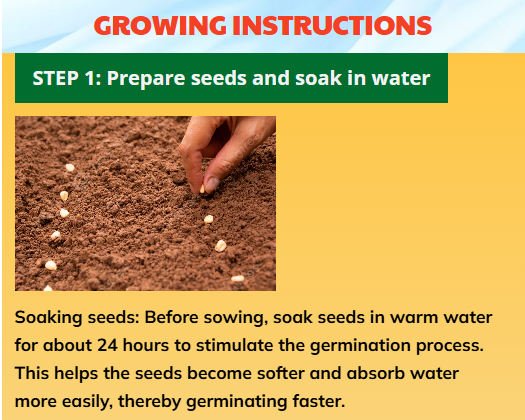 GROWING INSTRUCTIONS

STEP 1: Prepare seeds and soak in water

Soaking seeds: Before sowing, soak seeds in warm water for about 24 hours to stimulate the germination process. This helps the seeds become softer and absorb water more easily, thereby germinating faster.